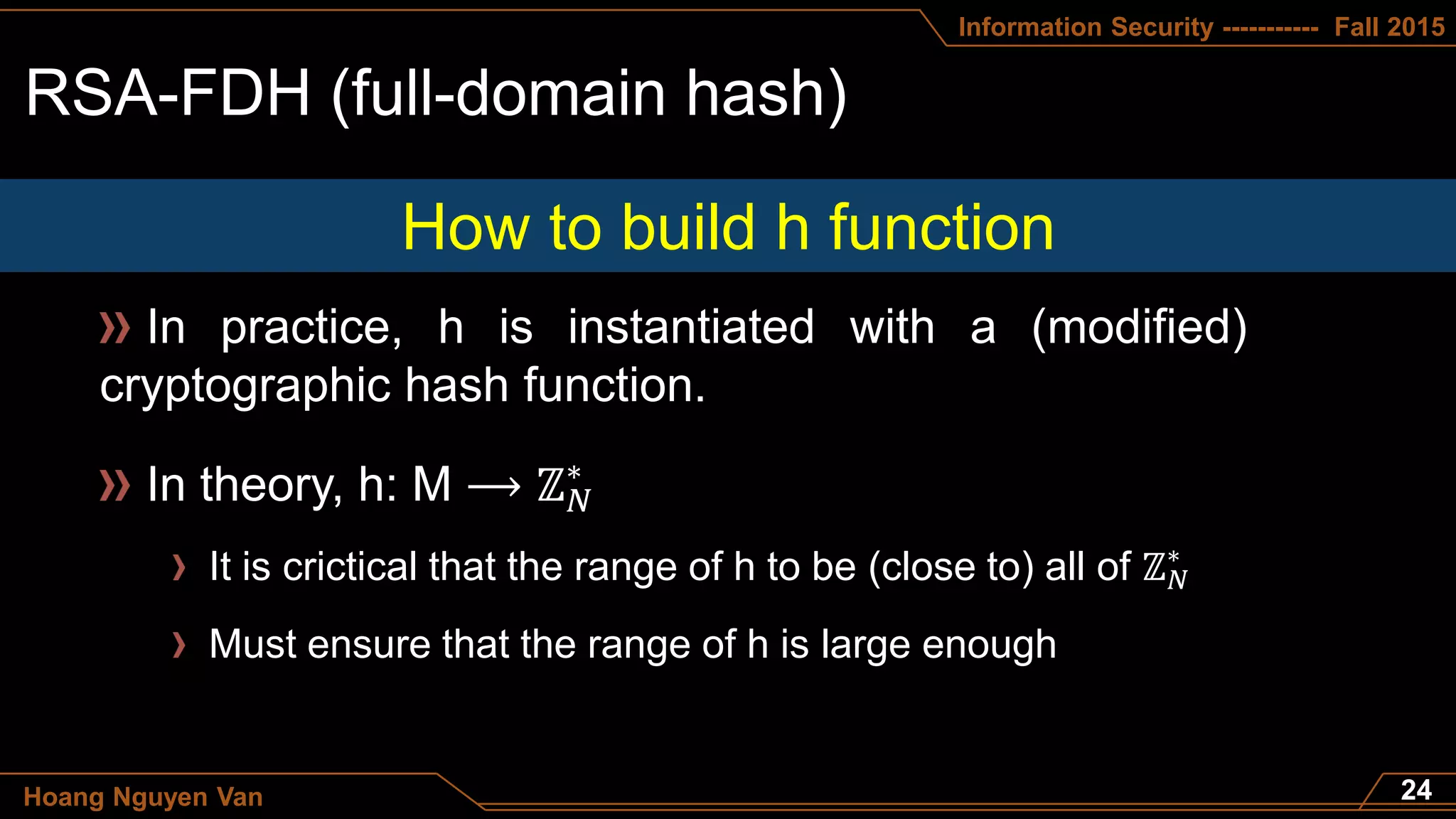 Information Security ----------- Fall 2015

RSA-FDH (full-domain hash)

How to build h function

» In practice, h is instantiated with a (modified) cryptographic hash function.

» In theory, h: M $\longrightarrow \mathbb{Z}_N^*$

› It is crictical that the range of h to be (close to) all of $\mathbb{Z}_N^*$

› Must ensure that the range of h is large enough

Hoang Nguyen Van

24